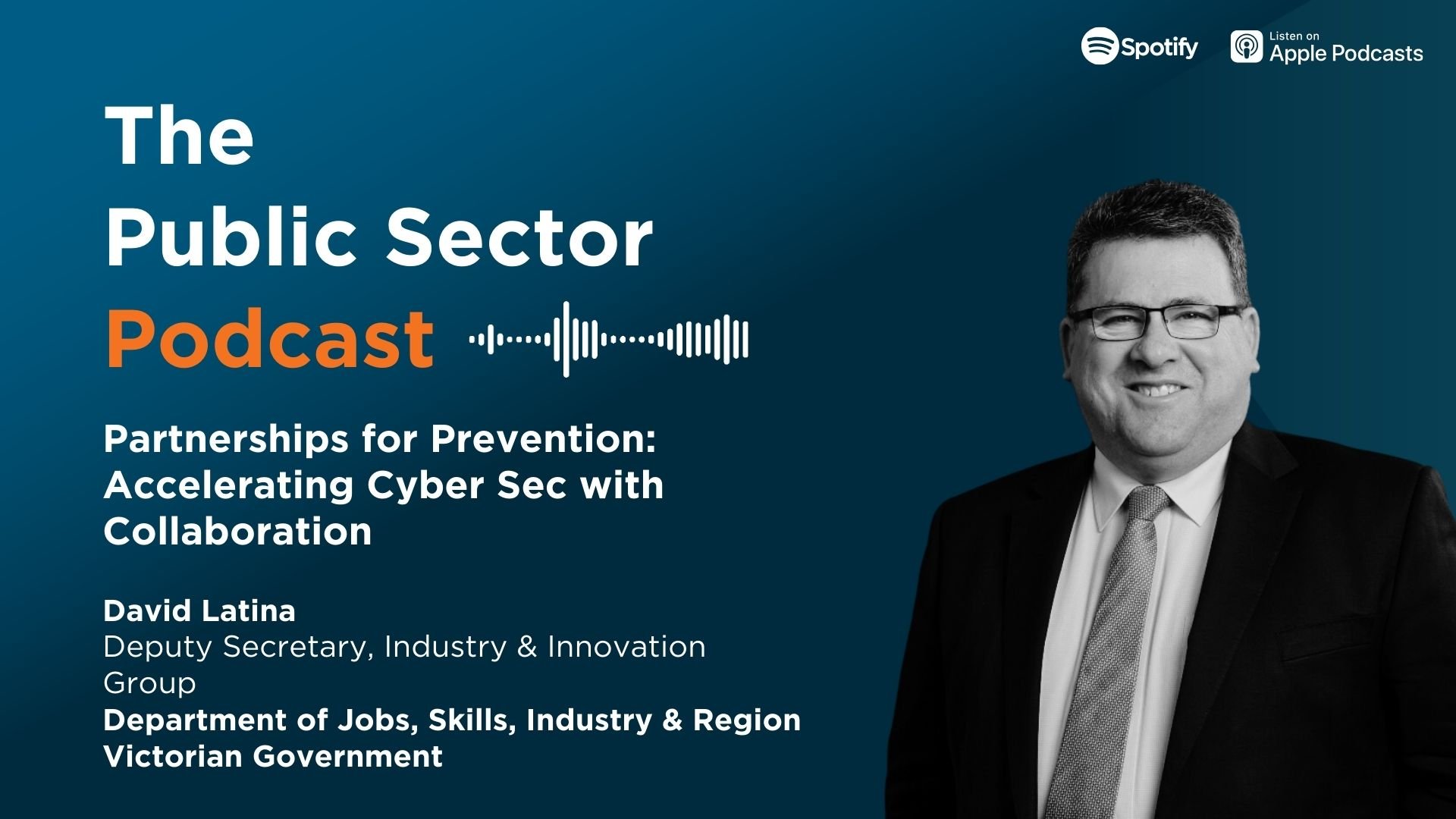 Spotify

Listen on
Apple Podcasts

The
Public Sector
Podcast

Partnerships for Prevention: Accelerating Cyber Sec with Collaboration

David Latina
Deputy Secretary, Industry & Innovation Group
Department of Jobs, Skills, Industry & Region
Victorian Government